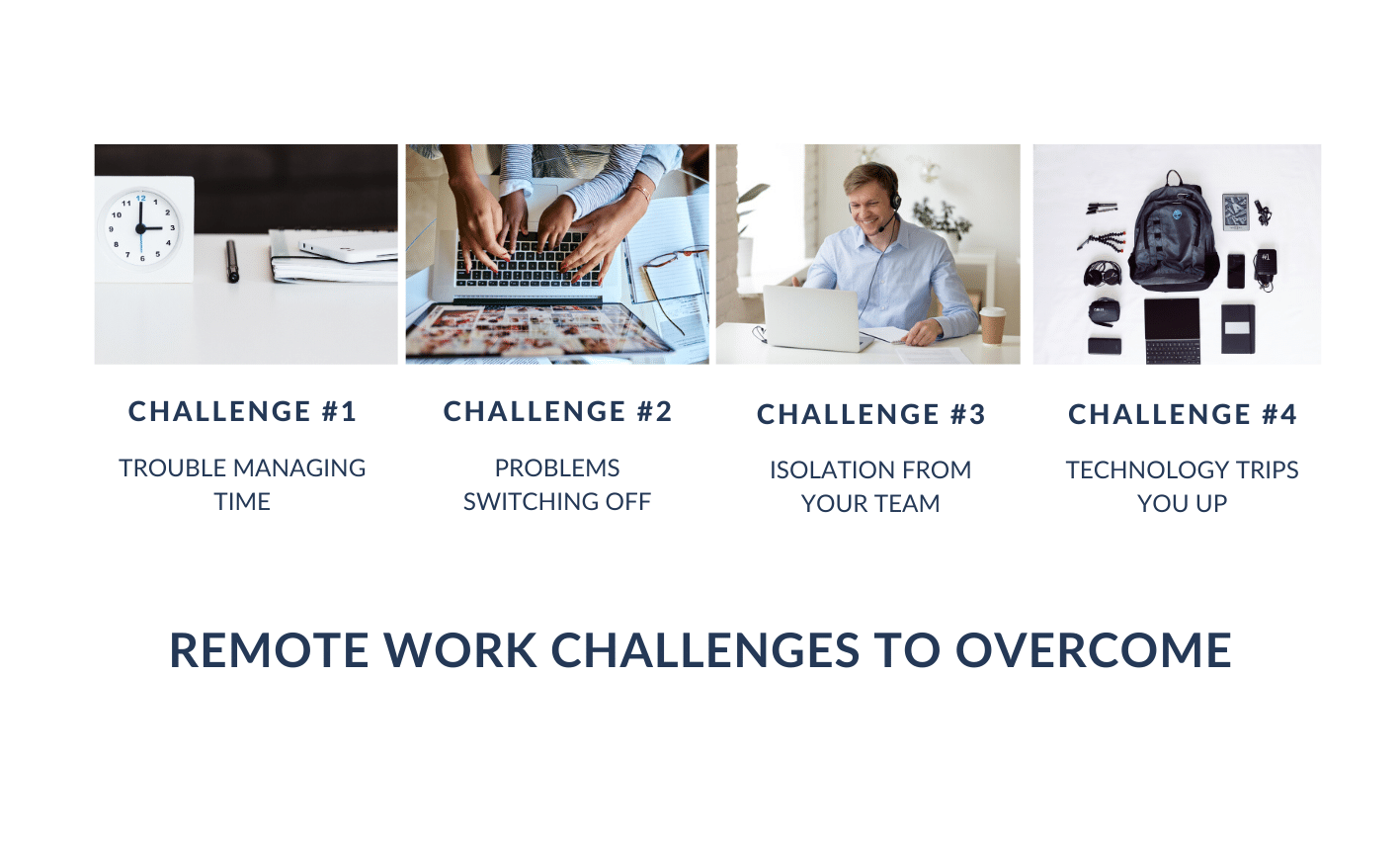 CHALLENGE #1

TROUBLE MANAGING TIME

CHALLENGE #2

PROBLEMS SWITCHING OFF

CHALLENGE #3

ISOLATION FROM YOUR TEAM

CHALLENGE #4

TECHNOLOGY TRIPS YOU UP

REMOTE WORK CHALLENGES TO OVERCOME